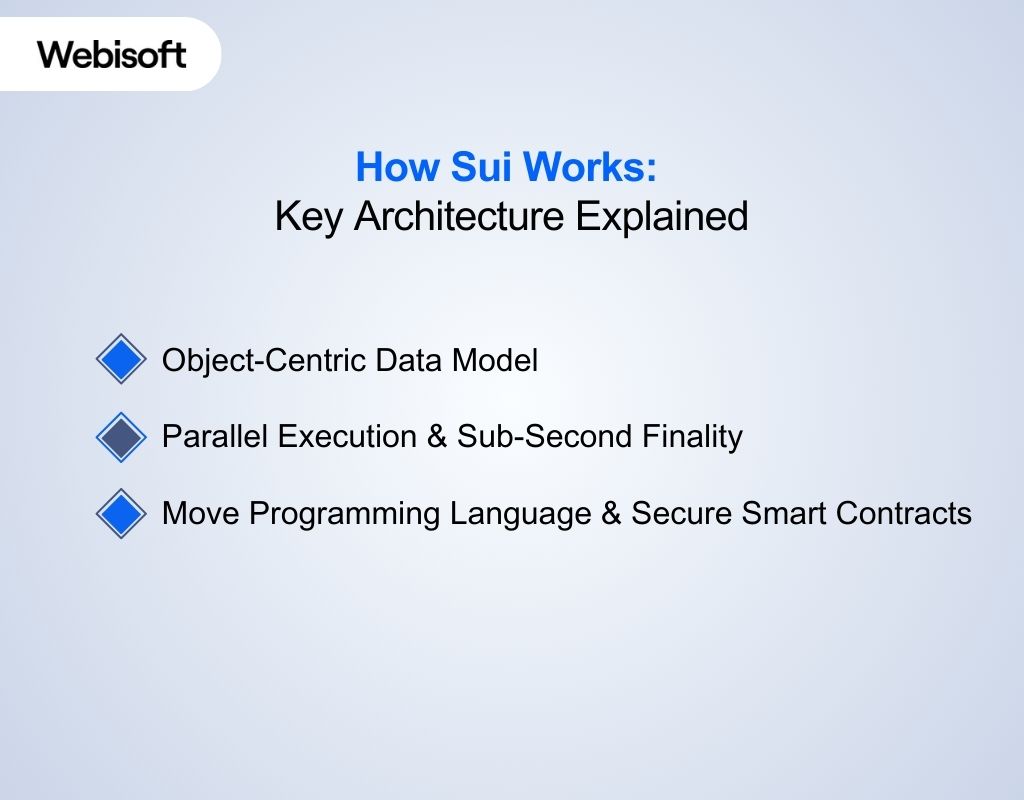 Webisoft

How Sui Works:
Key Architecture Explained

Object-Centric Data Model

Parallel Execution & Sub-Second Finality

Move Programming Language & Secure Smart Contracts